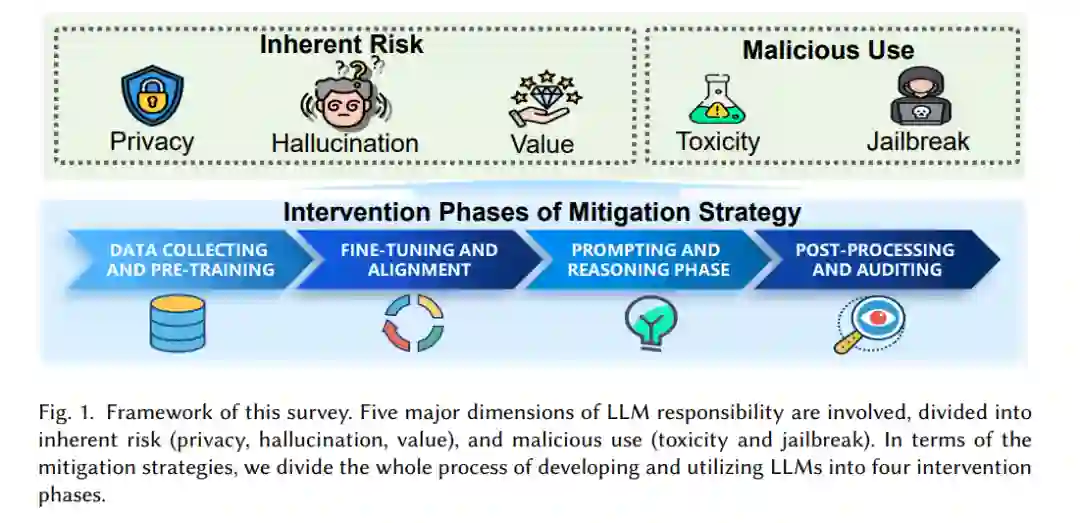 Inherent Risk

Privacy

Hallucination

Value

Malicious Use

Toxicity

Jailbreak

Intervention Phases of Mitigation Strategy

DATA COLLECTING AND PRE-TRAINING

FINE-TUNING AND ALIGNMENT

PROMPTING AND REASONING PHASE

POST-PROCESSING AND AUDITING

Fig. 1. Framework of this survey. Five major dimensions of LLM responsibility are involved, divided into inherent risk (privacy, hallucination, value), and malicious use (toxicity and jailbreak). In terms of the mitigation strategies, we divide the whole process of developing and utilizing LLMs into four intervention phases.